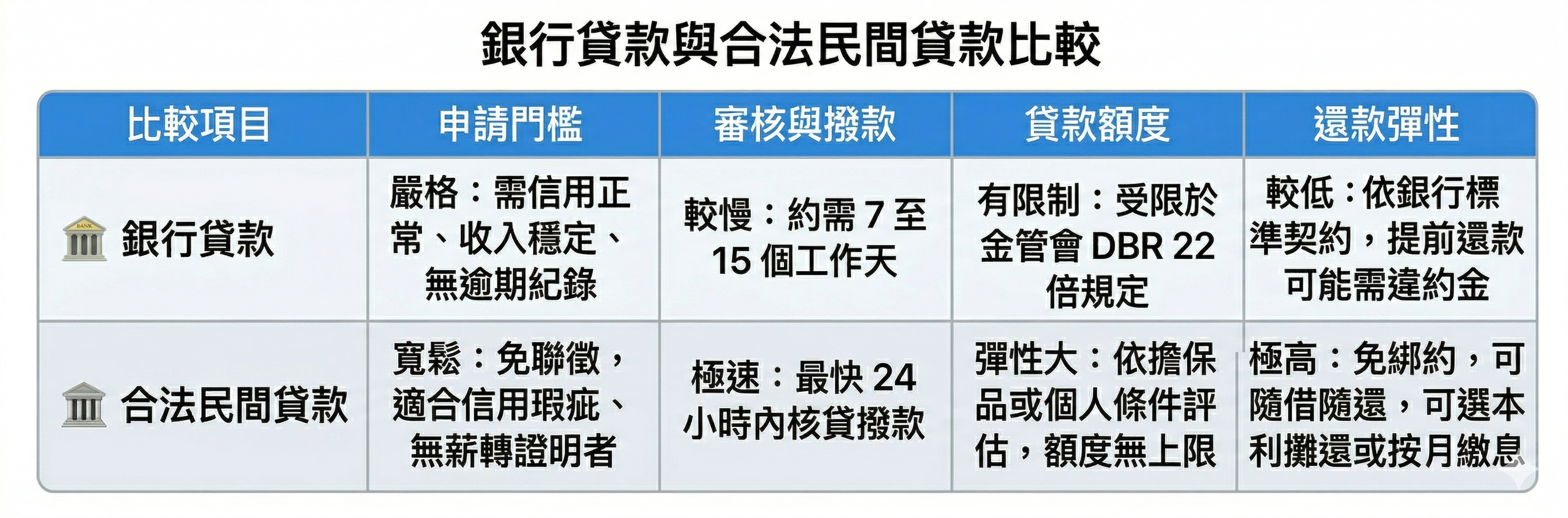 銀行貸款與合法民間貸款比較

| 比較項目 | 申請門檻 | 審核與撥款 | 貸款額度 | 還款彈性 |
|---|---|---|---|---|
| 銀行貸款 | 嚴格：需信用正常、收入穩定、無逾期紀錄 | 較慢：約需 7 至 15 個工作天 | 有限制：受限於金管會 DBR 22 倍規定 | 較低：依銀行標準契約，提前還款可能需違約金 |
| 合法民間貸款 | 寬鬆：免聯徵，適合信用瑕疵、無薪轉證明者 | 極速：最快 24 小時內核貸撥款 | 彈性大：依擔保品或個人條件評估，額度無上限 | 極高：免綁約，可隨借隨還，可選本利攤還或按月繳息 |